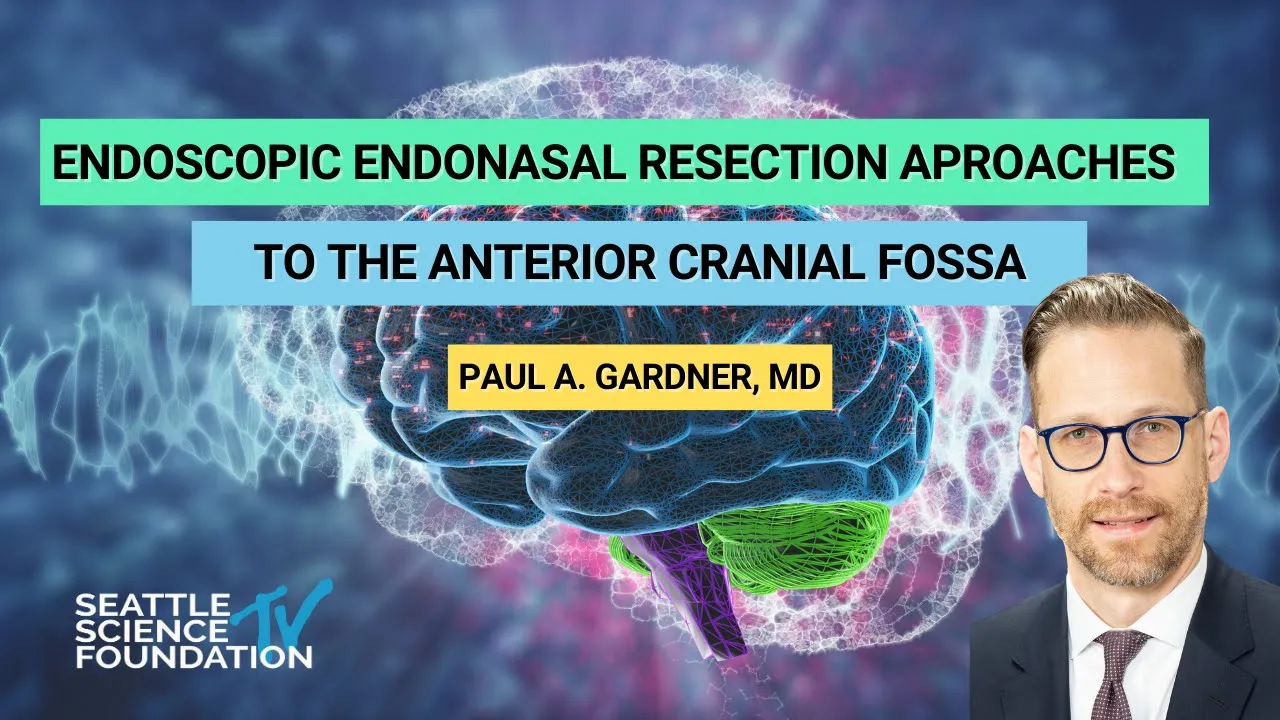 ENDOSCOPIC ENDONASAL RESECTION APROACHES

TO THE ANTERIOR CRANIAL FOSSA

PAUL A. GARDNER, MD

SEATTLE SCIENCE FOUNDATION TV